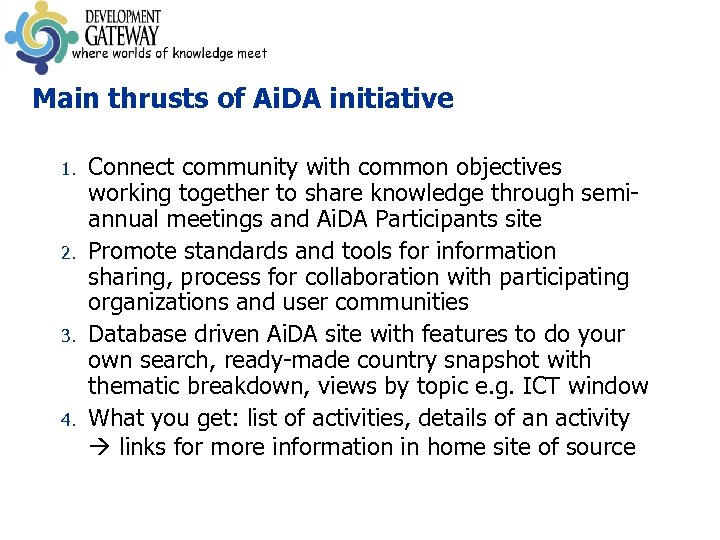 DEVELOPMENT GATEWAY
where worlds of knowledge meet

Main thrusts of AiDA initiative

1. Connect community with common objectives working together to share knowledge through semi-annual meetings and AiDA Participants site
2. Promote standards and tools for information sharing, process for collaboration with participating organizations and user communities
3. Database driven AiDA site with features to do your own search, ready-made country snapshot with thematic breakdown, views by topic e.g. ICT window
4. What you get: list of activities, details of an activity → links for more information in home site of source